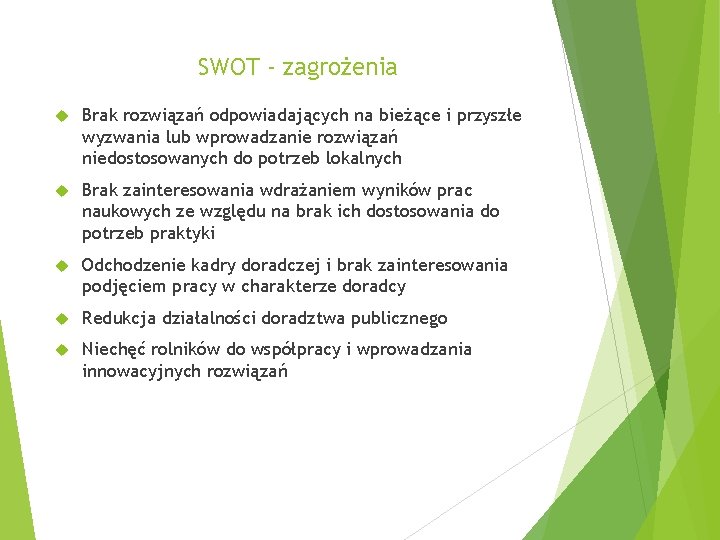 SWOT - zagrożenia

Brak rozwiązań odpowiadających na bieżące i przyszłe wyzwania lub wprowadzanie rozwiązań niedostosowanych do potrzeb lokalnych

Brak zainteresowania wdrażaniem wyników prac naukowych ze względu na brak ich dostosowania do potrzeb praktyki

Odchodzenie kadry doradczej i brak zainteresowania podjęciem pracy w charakterze doradcy

Redukcja działalności doradztwa publicznego

Niechęć rolników do współpracy i wprowadzania innowacyjnych rozwiązań